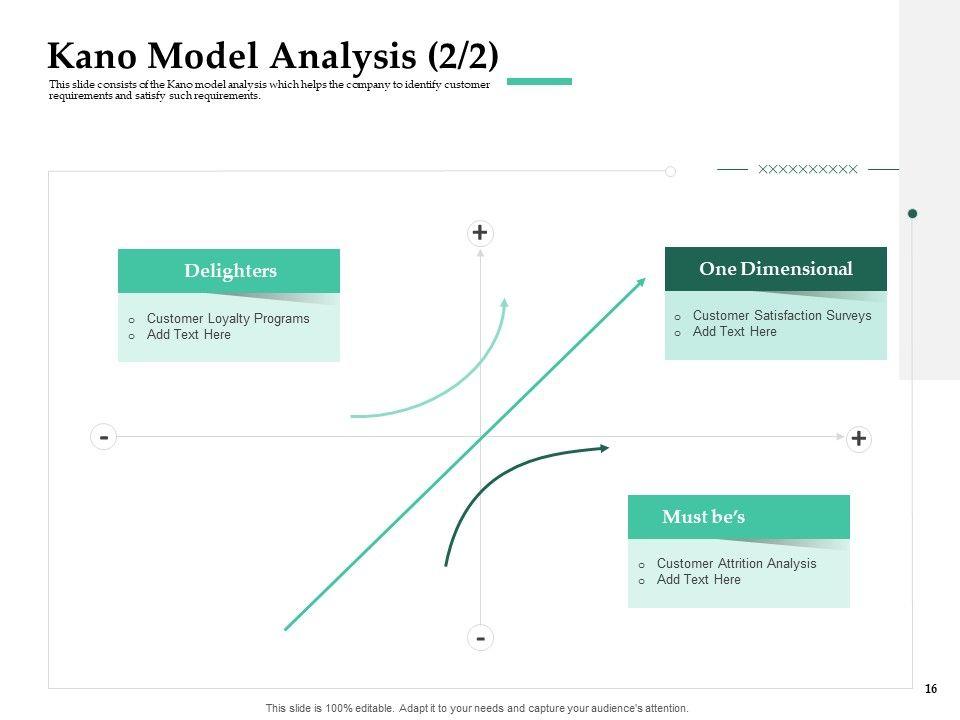 Kano Model Analysis (2/2)

This slide consists of the Kano model analysis which helps the company to identify customer requirements and satisfy such requirements.

XXXXXXXXXX

+

Delighters

o Customer Loyalty Programs
o Add Text Here

One Dimensional

o Customer Satisfaction Surveys
o Add Text Here

-

+

Must be's

o Customer Attrition Analysis
o Add Text Here

-

16

This slide is 100% editable. Adapt it to your needs and capture your audience's attention.